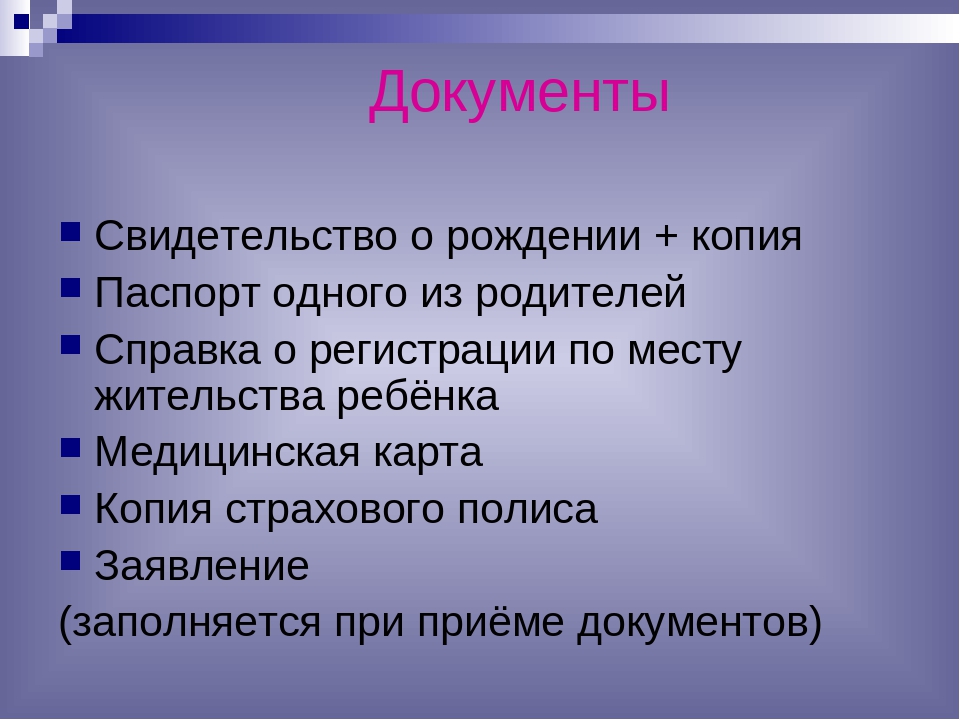 Документы

- Свидетельство о рождении + копия
- Паспорт одного из родителей
- Справка о регистрации по месту жительства ребёнка
- Медицинская карта
- Копия страхового полиса
- Заявление

(заполняется при приёме документов)